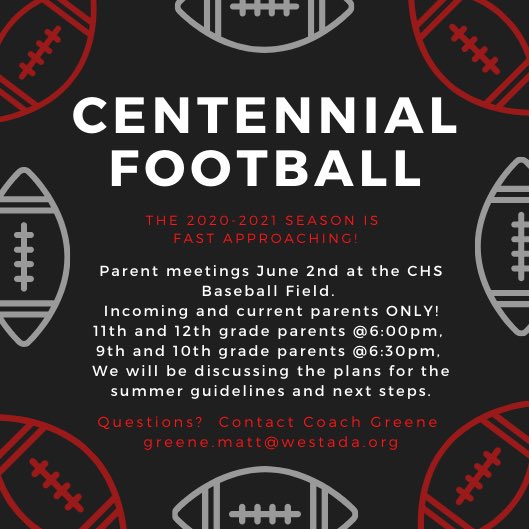 CENTENNIAL FOOTBALL

THE 2020-2021 SEASON IS FAST APPROACHING!

Parent meetings June 2nd at the CHS Baseball Field.
Incoming and current parents ONLY!
11th and 12th grade parents @6:00pm,
9th and 10th grade parents @6:30pm,
We will be discussing the plans for the summer guidelines and next steps.

Questions? Contact Coach Greene
greene.matt@westada.org